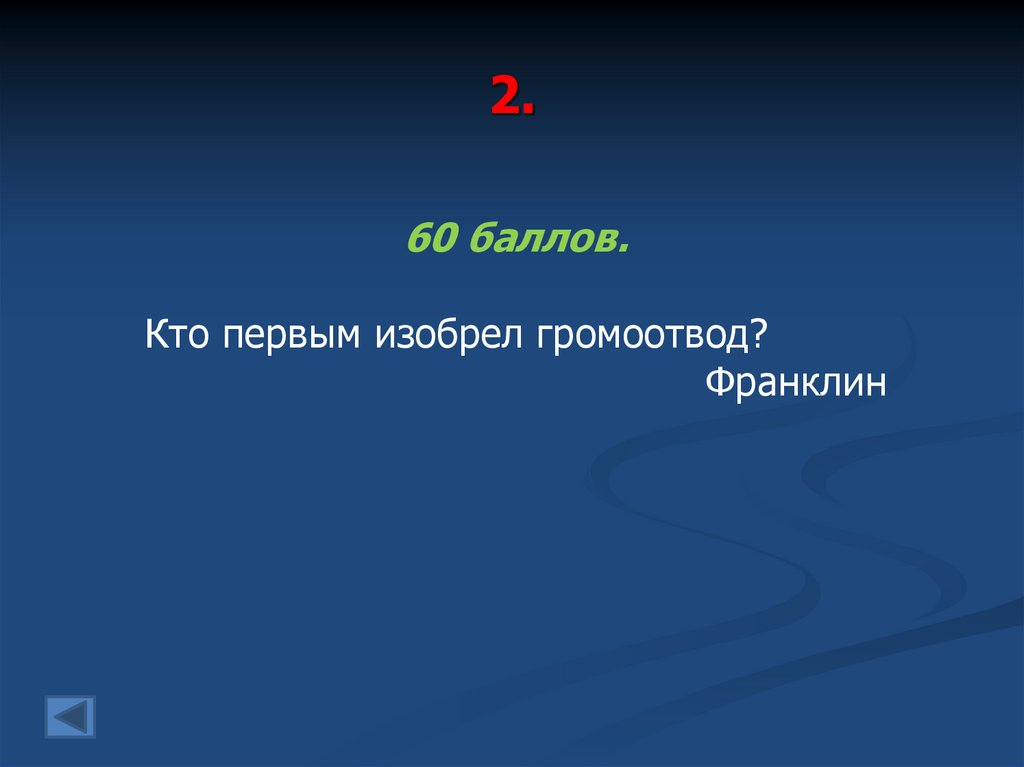 2.

60 баллов.

Кто первым изобрел громоотвод?

Франклин